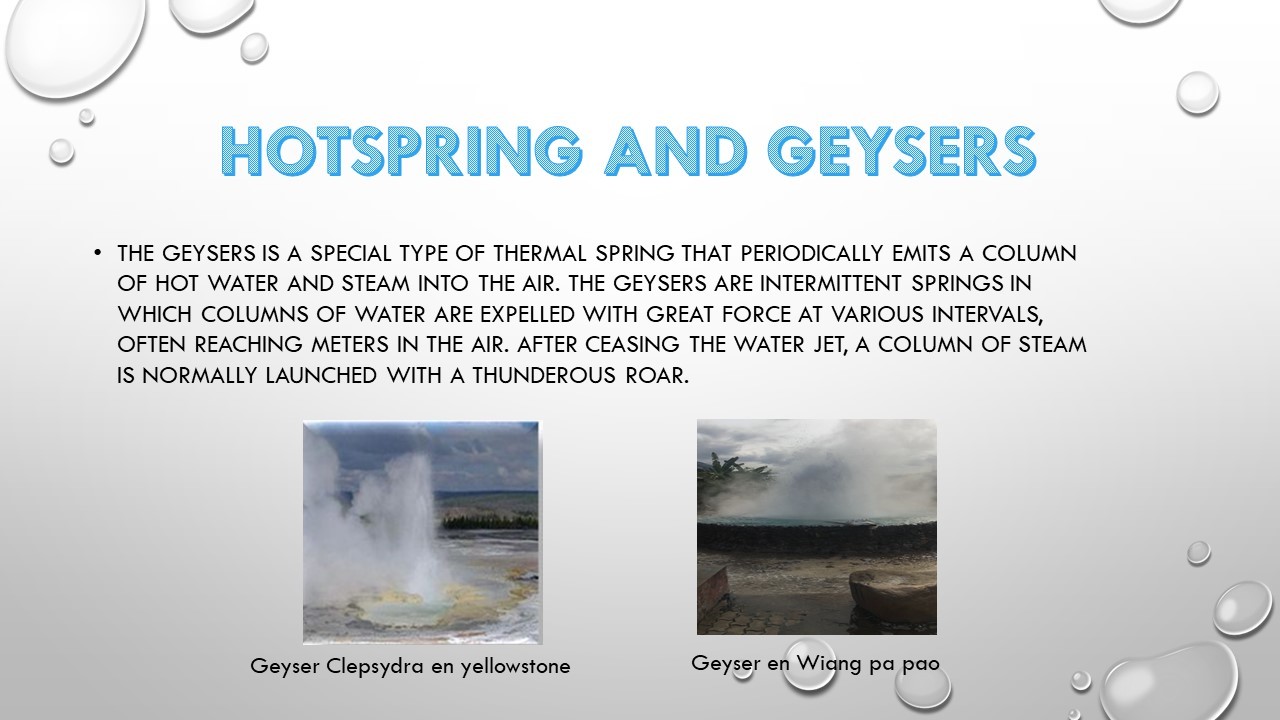 HOTSPRING AND GEYSERS

• THE GEYSERS IS A SPECIAL TYPE OF THERMAL SPRING THAT PERIODICALLY EMITS A COLUMN OF HOT WATER AND STEAM INTO THE AIR. THE GEYSERS ARE INTERMITTENT SPRINGS IN WHICH COLUMNS OF WATER ARE EXPELLED WITH GREAT FORCE AT VARIOUS INTERVALS, OFTEN REACHING METERS IN THE AIR. AFTER CEASING THE WATER JET, A COLUMN OF STEAM IS NORMALLY LAUNCHED WITH A THUNDEROUS ROAR.

Geyser Clepsydra en yellowstone

Geyser en Wiang pa pao